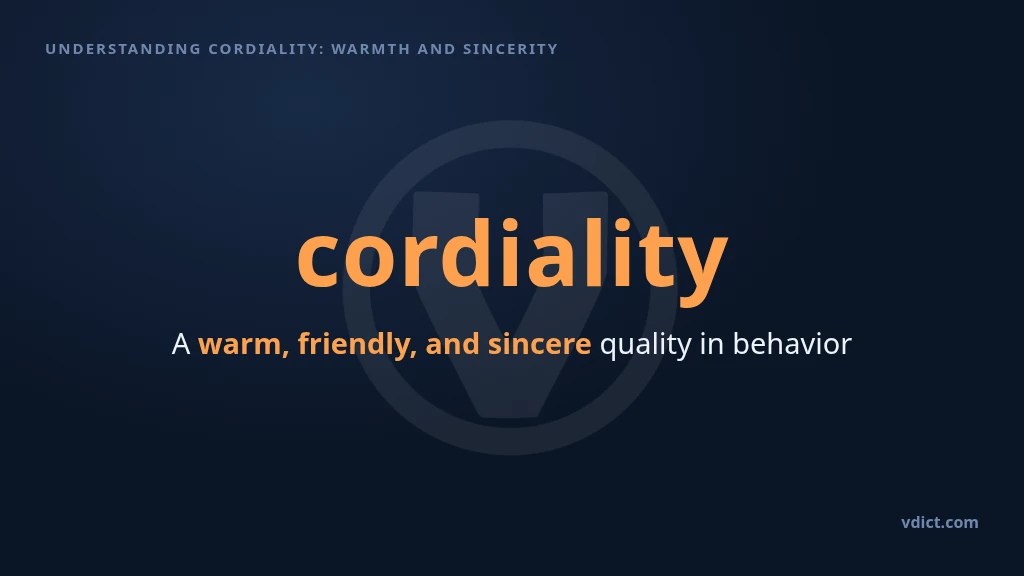 UNDERSTANDING CORDIALITY: WARMTH AND SINCERITY

cordiality

A warm, friendly, and sincere quality in behavior

vdict.com